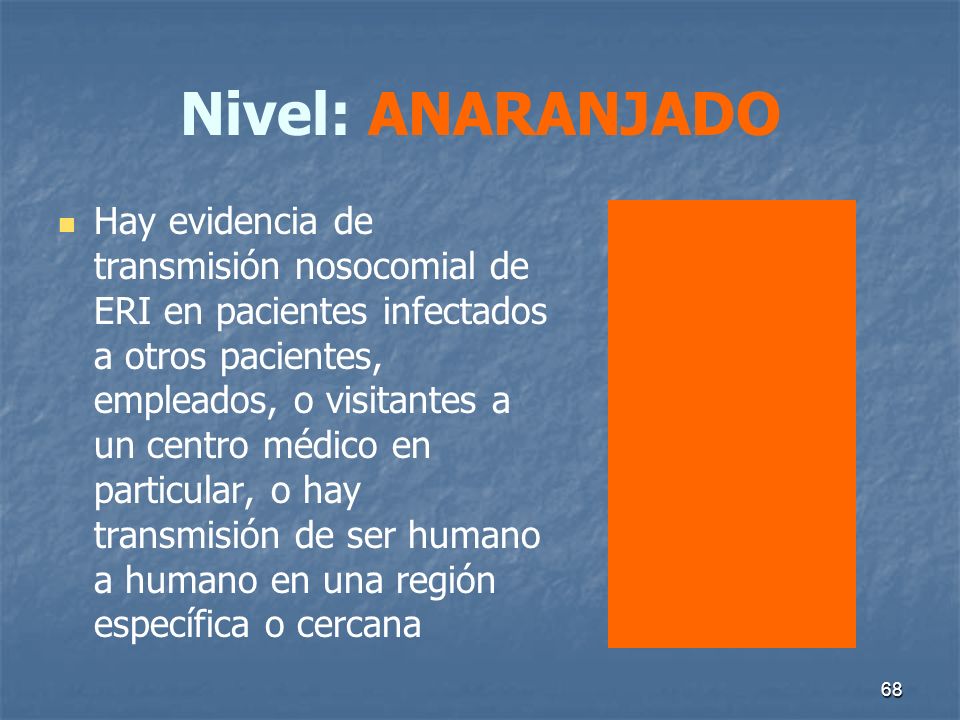 Nivel: ANARANJADO

Hay evidencia de transmisión nosocomial de ERI en pacientes infectados a otros pacientes, empleados, o visitantes a un centro médico en particular, o hay transmisión de ser humano a humano en una región específica o cercana

68